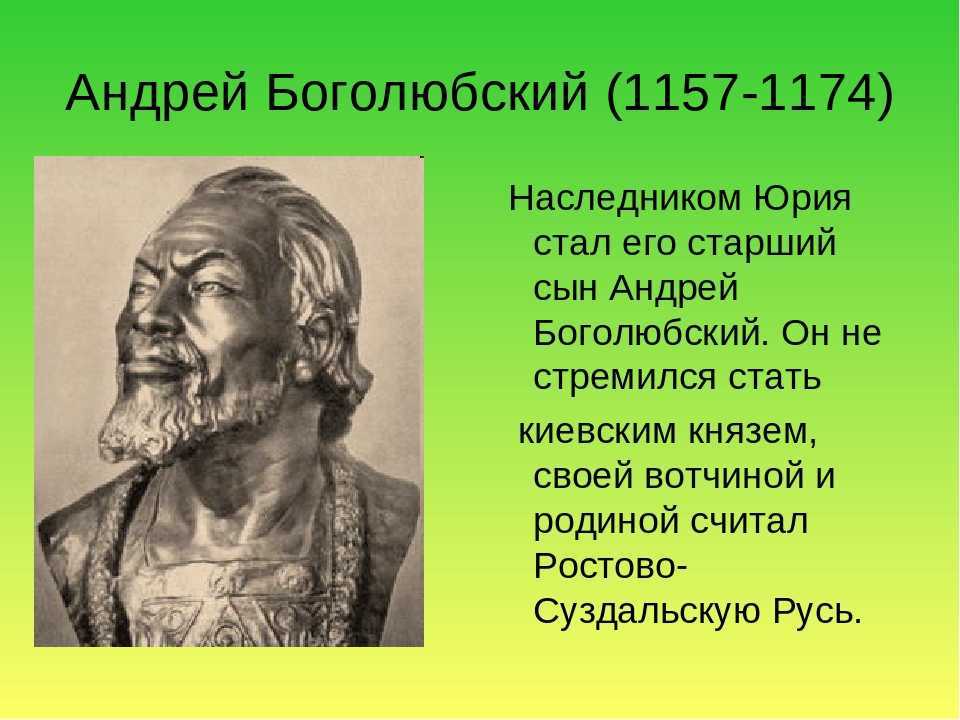 Андрей Боголюбский (1157-1174)

Наследником Юрия стал его старший сын Андрей Боголюбский. Он не стремился стать

киевским князем, своей вотчиной и родиной считал Ростово-Суздальскую Русь.